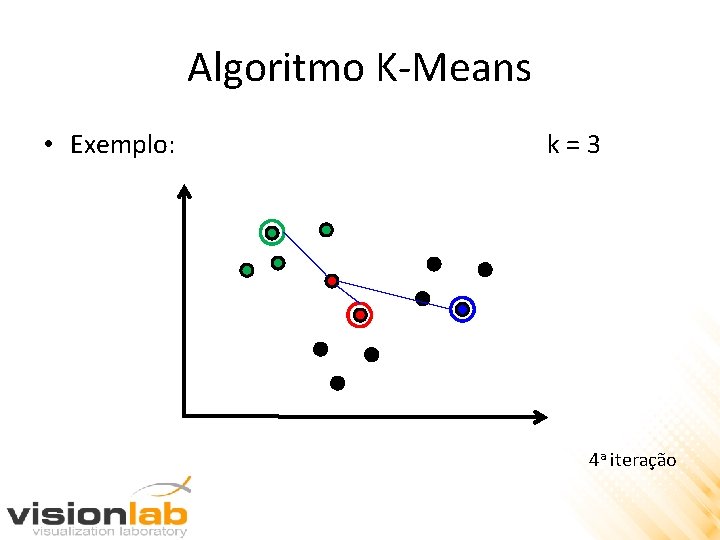 Algoritmo K-Means

• Exemplo:

k = 3

4ª iteração

visionlab
visualization laboratory